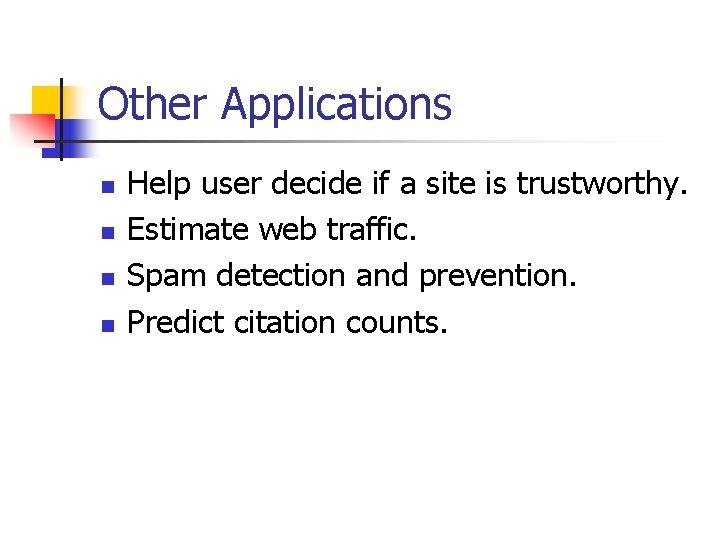 Other Applications

- Help user decide if a site is trustworthy.
- Estimate web traffic.
- Spam detection and prevention.
- Predict citation counts.